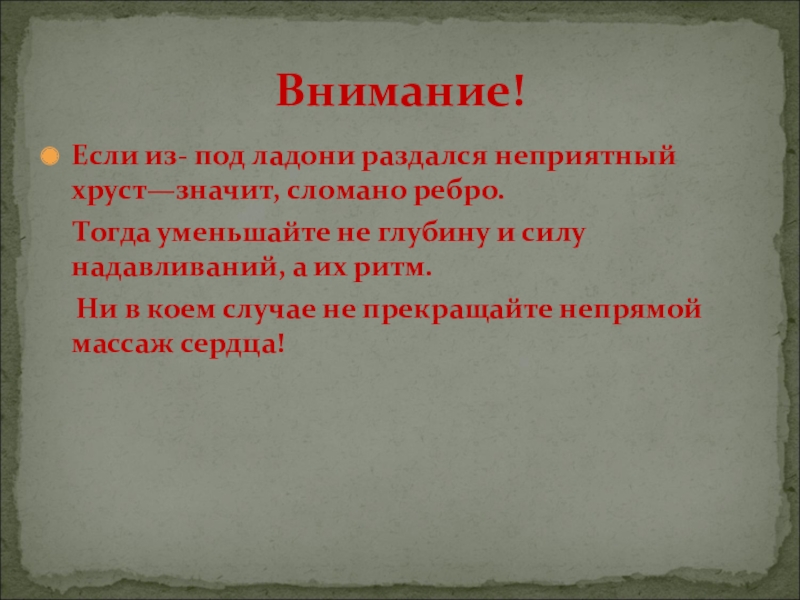 Внимание!

Если из- под ладони раздался неприятный хруст—значит, сломано ребро.

Тогда уменьшайте не глубину и силу надавливаний, а их ритм.

Ни в коем случае не прекращайте непрямой массаж сердца!